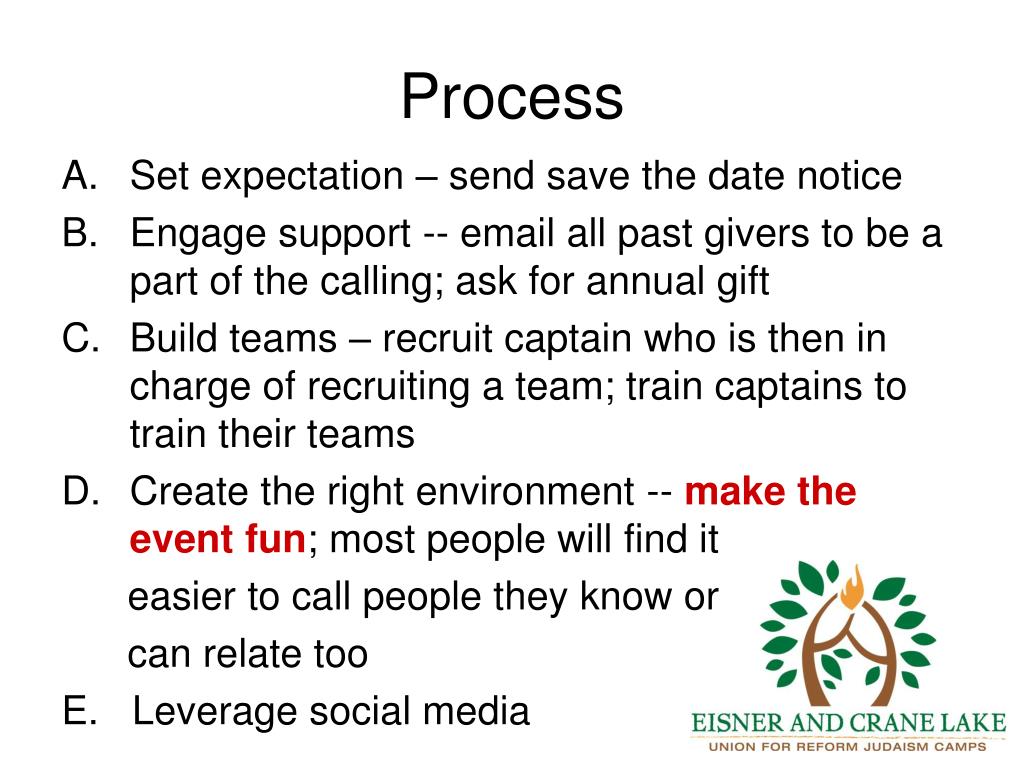 Process

A. Set expectation – send save the date notice

B. Engage support -- email all past givers to be a part of the calling; ask for annual gift

C. Build teams – recruit captain who is then in charge of recruiting a team; train captains to train their teams

D. Create the right environment -- make the event fun; most people will find it

easier to call people they know or

can relate too

E. Leverage social media

EISNER AND CRANE LAKE
UNION FOR REFORM JUDAISM CAMPS